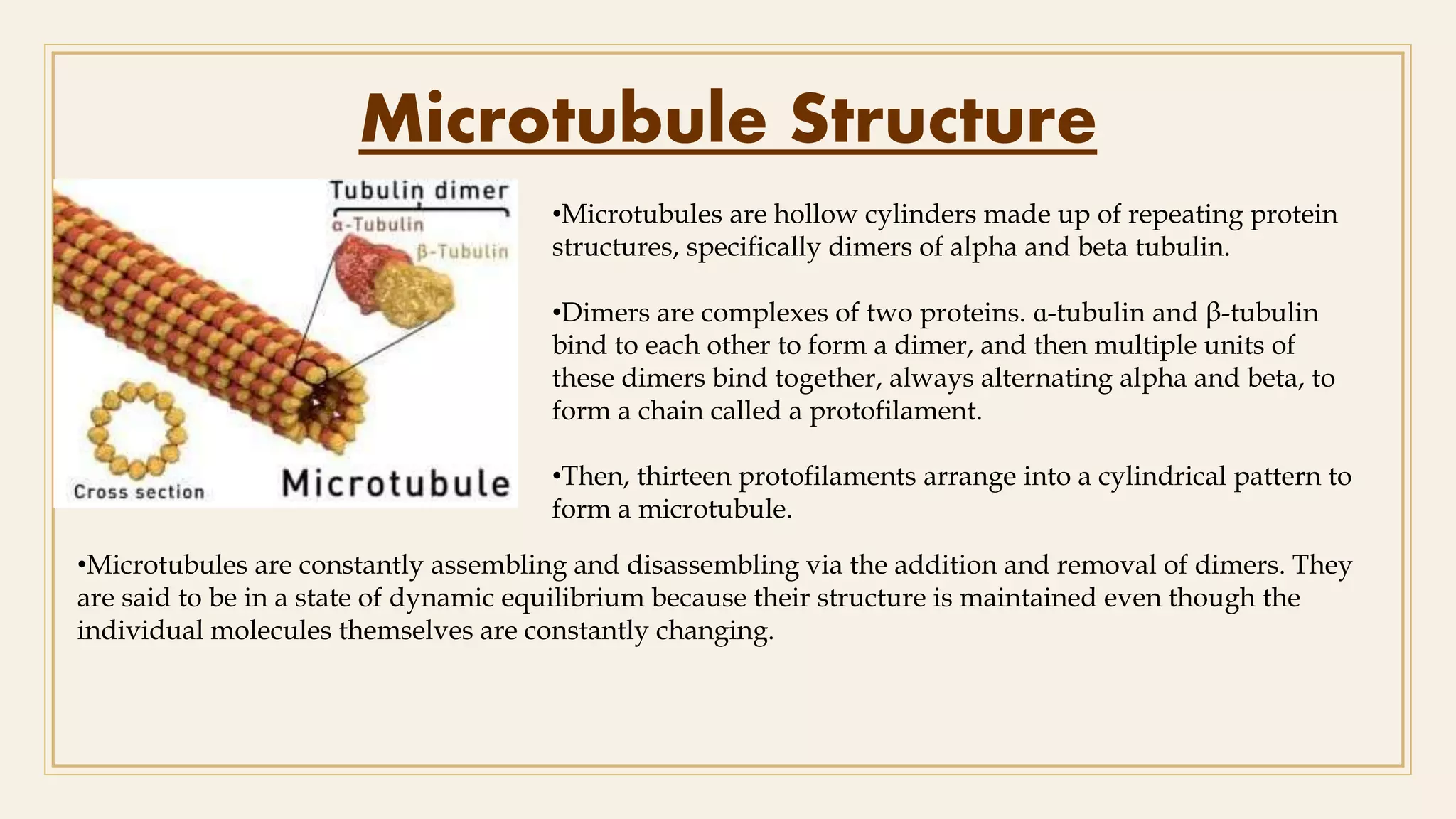 Microtubule Structure

Tubulin dimer
α-Tubulin
β-Tubulin
Cross section
Microtubule

•Microtubules are hollow cylinders made up of repeating protein structures, specifically dimers of alpha and beta tubulin.

•Dimers are complexes of two proteins. α-tubulin and β-tubulin bind to each other to form a dimer, and then multiple units of these dimers bind together, always alternating alpha and beta, to form a chain called a protofilament.

•Then, thirteen protofilaments arrange into a cylindrical pattern to form a microtubule.

•Microtubules are constantly assembling and disassembling via the addition and removal of dimers. They are said to be in a state of dynamic equilibrium because their structure is maintained even though the individual molecules themselves are constantly changing.